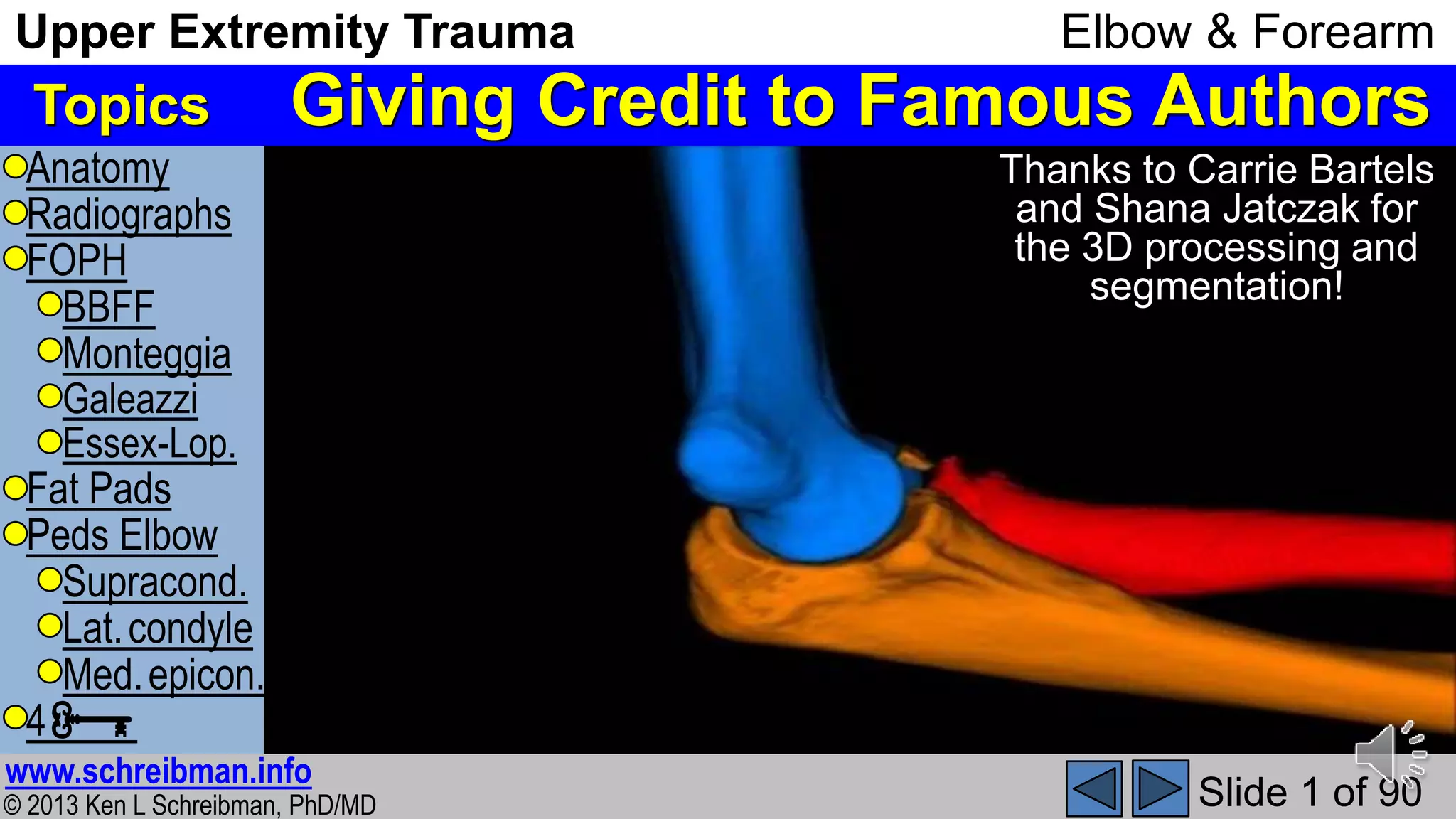 Upper Extremity Trauma

Elbow & Forearm

Topics

Giving Credit to Famous Authors

Anatomy
Radiographs
FOPH
BBFF
Monteggia
Galeazzi
Essex-Lop.
Fat Pads
Peds Elbow
Supracond.
Lat. condyle
Med. epicon.
4

Thanks to Carrie Bartels and Shana Jatczak for the 3D processing and segmentation!

www.schreibman.info
© 2013 Ken L Schreibman, PhD/MD

Slide 1 of 90